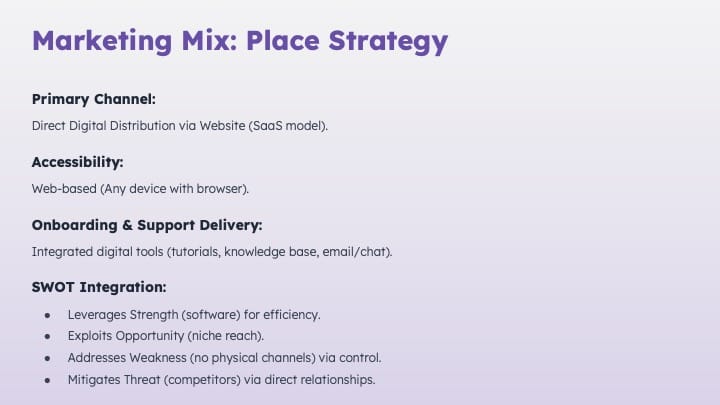 Marketing Mix: Place Strategy

Primary Channel:

Direct Digital Distribution via Website (SaaS model).

Accessibility:

Web-based (Any device with browser).

Onboarding & Support Delivery:

Integrated digital tools (tutorials, knowledge base, email/chat).

SWOT Integration:

- Leverages Strength (software) for efficiency.
- Exploits Opportunity (niche reach).
- Addresses Weakness (no physical channels) via control.
- Mitigates Threat (competitors) via direct relationships.